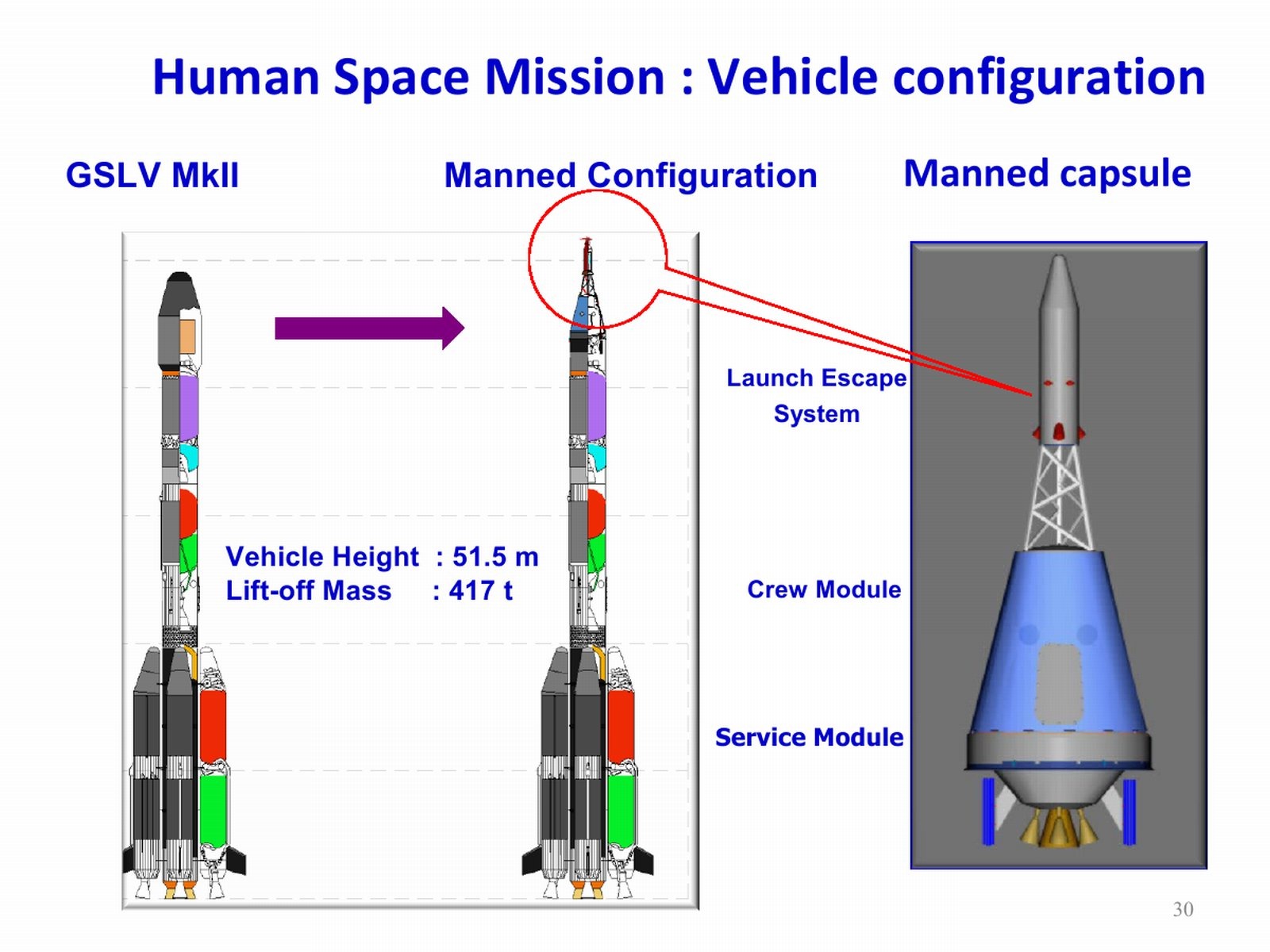 Human Space Mission : Vehicle configuration

GSLV MkII

Manned Configuration

Manned capsule

Vehicle Height : 51.5 m
Lift-off Mass : 417 t

Launch Escape System

Crew Module

Service Module

30